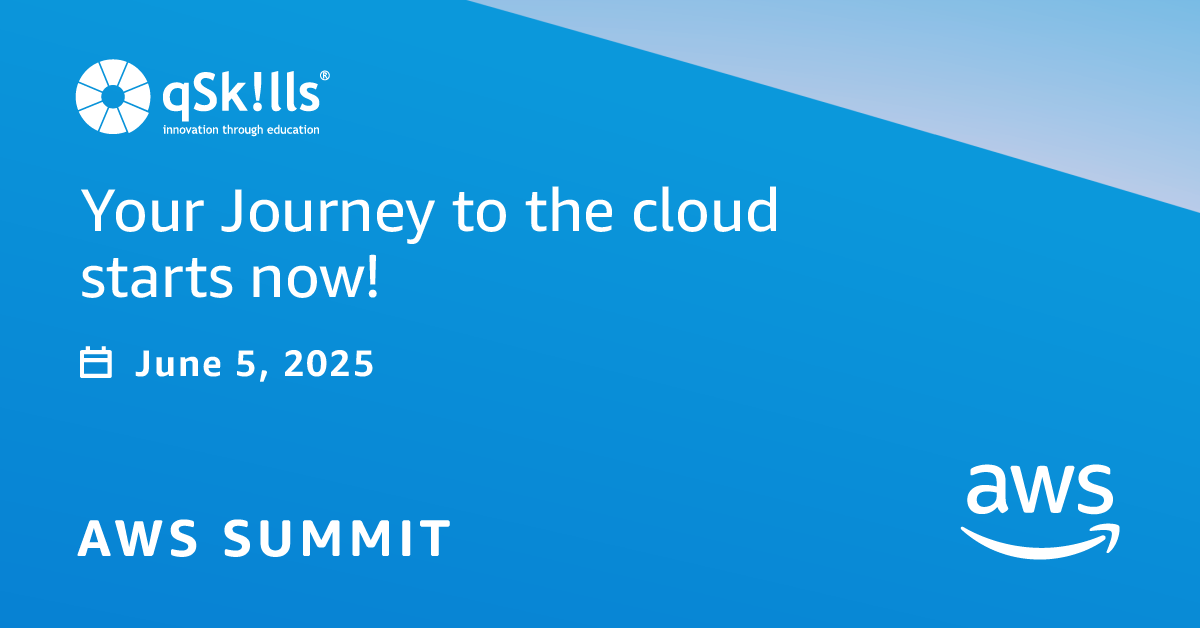 qSk!lls®
innovation through education

Your Journey to the cloud starts now!

June 5, 2025

AWS SUMMIT

aws